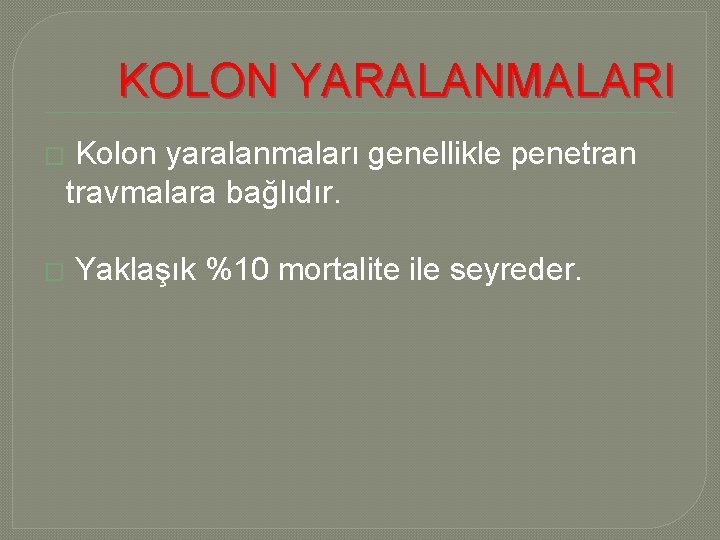 KOLON YARALANMALARI

Kolon yaralanmaları genellikle penetran travmalara bağlıdır.

Yaklaşık %10 mortalite ile seyreder.